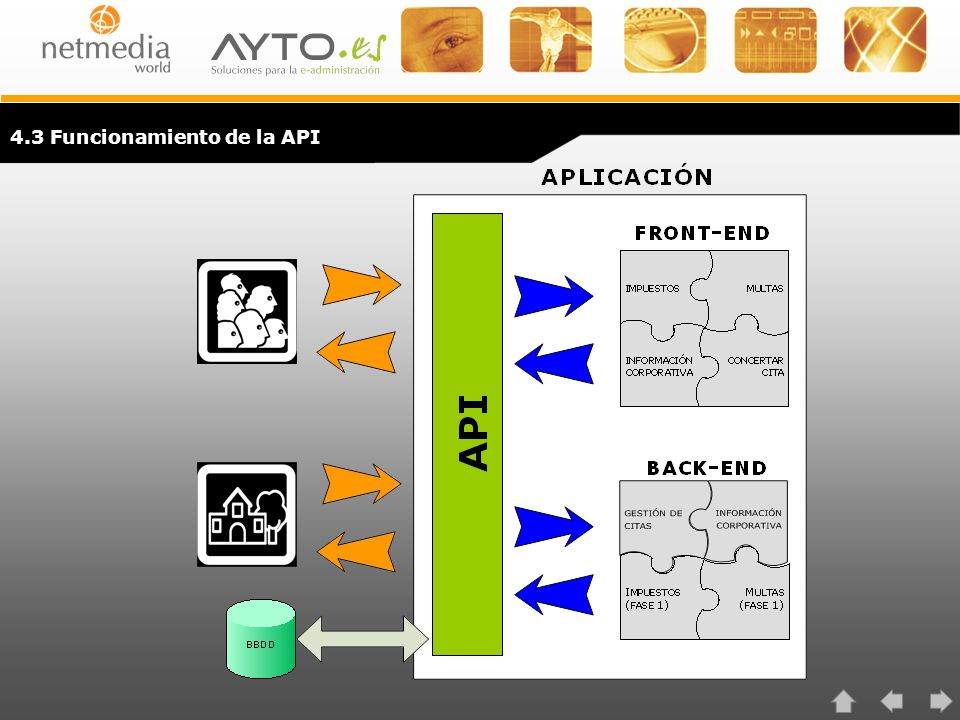 netmedia world

AYTO.es
Soluciones para la e-administración

4.3 Funcionamiento de la API

APLICACIÓN

API

FRONT-END

IMPUESTOS

MULTAS

INFORMACIÓN CORPORATIVA

CONCERTAR CITA

BACK-END

GESTIÓN DE CITAS

INFORMACIÓN CORPORATIVA

IMPUESTOS (FASE 1)

MULTAS (FASE 1)

BBDD